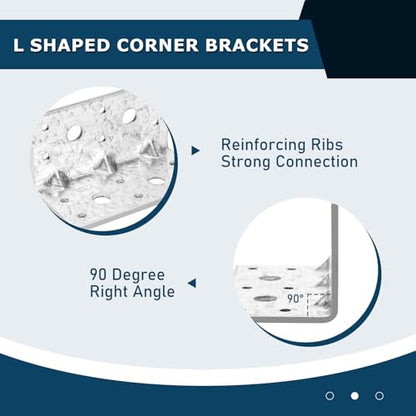 L SHAPED CORNER BRACKETS

Reinforcing Ribs
Strong Connection

90 Degree
Right Angle

90°